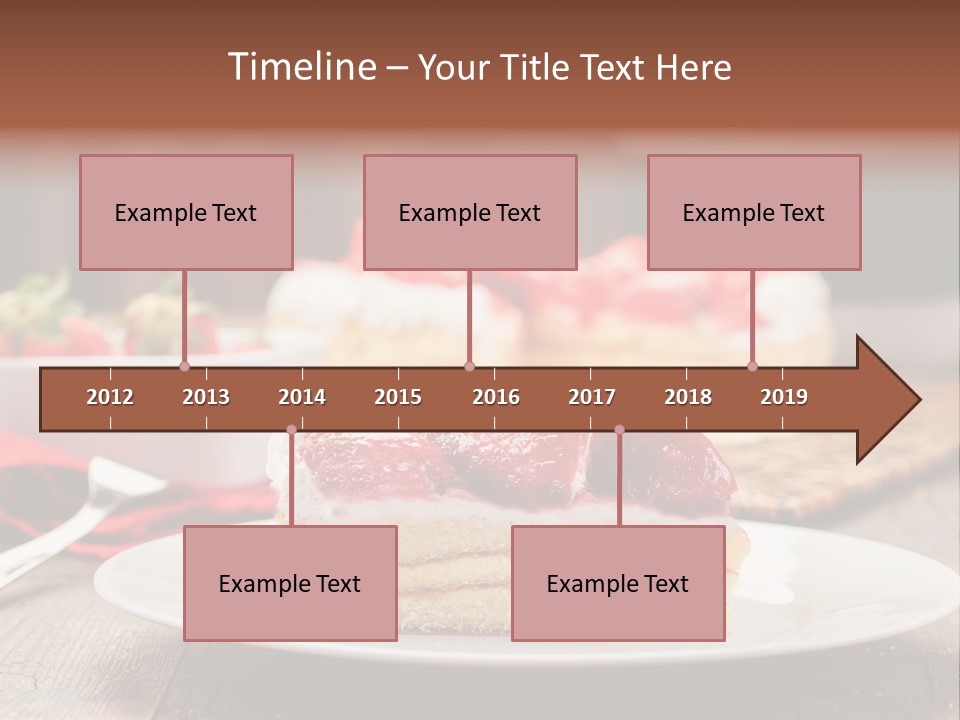 Timeline – Your Title Text Here

Example Text

Example Text

Example Text

2012 2013 2014 2015 2016 2017 2018 2019

Example Text

Example Text